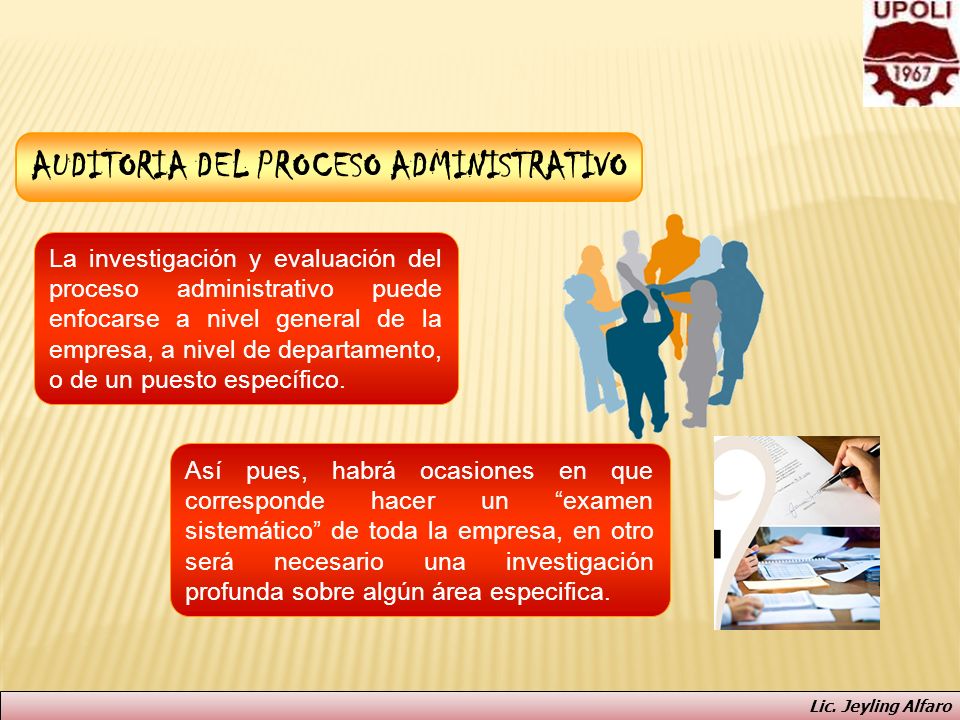 UPOLI
1967

AUDITORIA DEL PROCESO ADMINISTRATIVO

La investigación y evaluación del proceso administrativo puede enfocarse a nivel general de la empresa, a nivel de departamento, o de un puesto específico.

Así pues, habrá ocasiones en que corresponde hacer un “examen sistemático” de toda la empresa, en otro será necesario una investigación profunda sobre algún área especifica.

Lic. Jeyling Alfaro